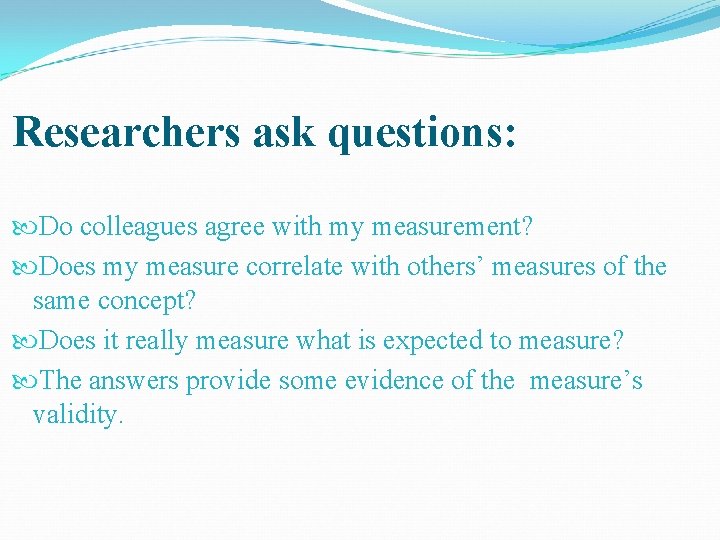 Researchers ask questions:

Do colleagues agree with my measurement?

Does my measure correlate with others’ measures of the same concept?

Does it really measure what is expected to measure?

The answers provide some evidence of the measure’s validity.